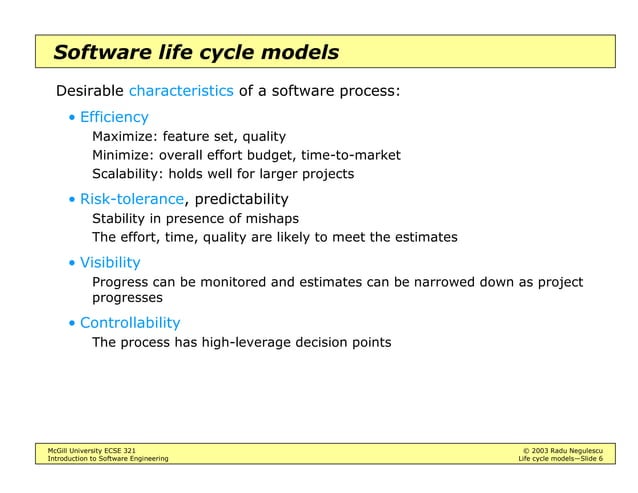 Software life cycle models

Desirable characteristics of a software process:

• Efficiency

Maximize: feature set, quality

Minimize: overall effort budget, time-to-market

Scalability: holds well for larger projects

• Risk-tolerance, predictability

Stability in presence of mishaps

The effort, time, quality are likely to meet the estimates

• Visibility

Progress can be monitored and estimates can be narrowed down as project progresses

• Controllability

The process has high-leverage decision points

McGill University ECSE 321
Introduction to Software Engineering

© 2003 Radu Negulescu
Life cycle models—Slide 6